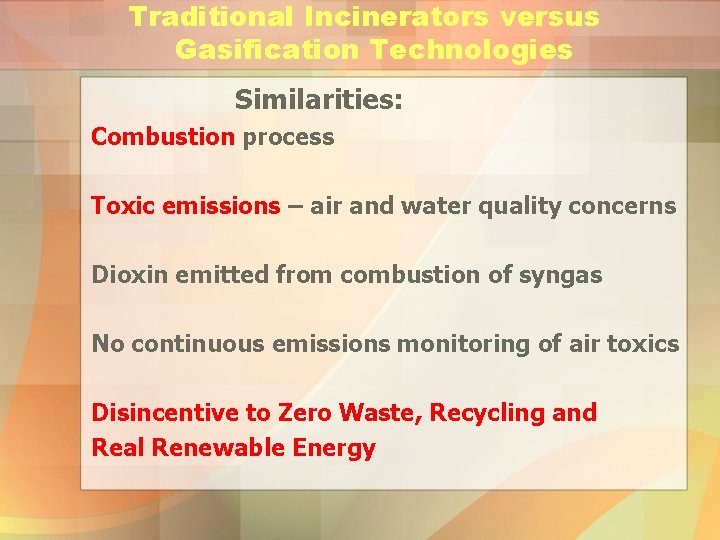 Traditional Incinerators versus Gasification Technologies

Similarities:

Combustion process

Toxic emissions – air and water quality concerns

Dioxin emitted from combustion of syngas

No continuous emissions monitoring of air toxics

Disincentive to Zero Waste, Recycling and Real Renewable Energy